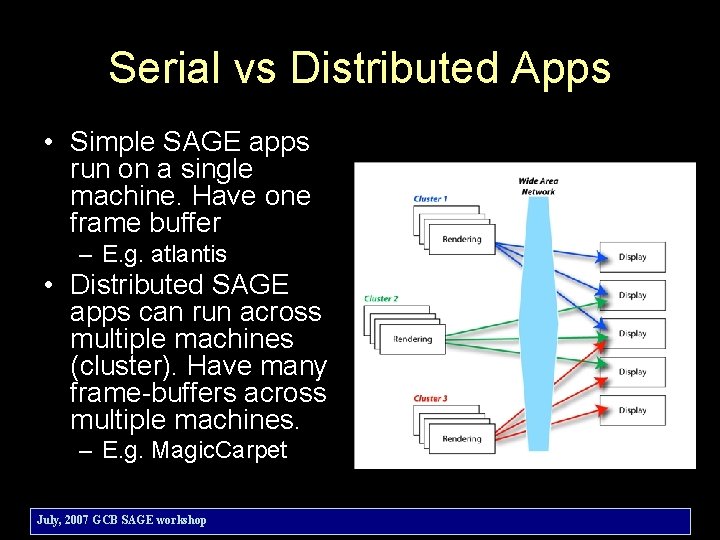 Serial vs Distributed Apps

• Simple SAGE apps run on a single machine. Have one frame buffer
– E.g. atlantis
• Distributed SAGE apps can run across multiple machines (cluster). Have many frame-buffers across multiple machines.
– E.g. MagicCarpet

Wide Area Network
Cluster 1
Rendering
Cluster 2
Rendering
Cluster 3
Rendering
Display
Display
Display
Display
Display

July, 2007 GCB SAGE workshop